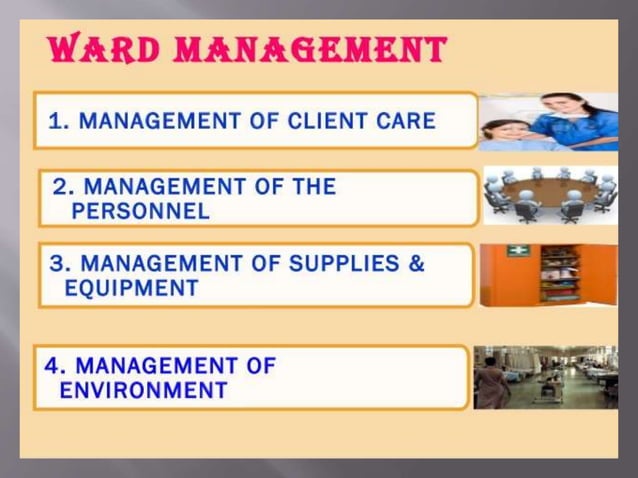 WARD MANAGEMENT

1. MANAGEMENT OF CLIENT CARE

2. MANAGEMENT OF THE PERSONNEL

3. MANAGEMENT OF SUPPLIES & EQUIPMENT

4. MANAGEMENT OF ENVIRONMENT